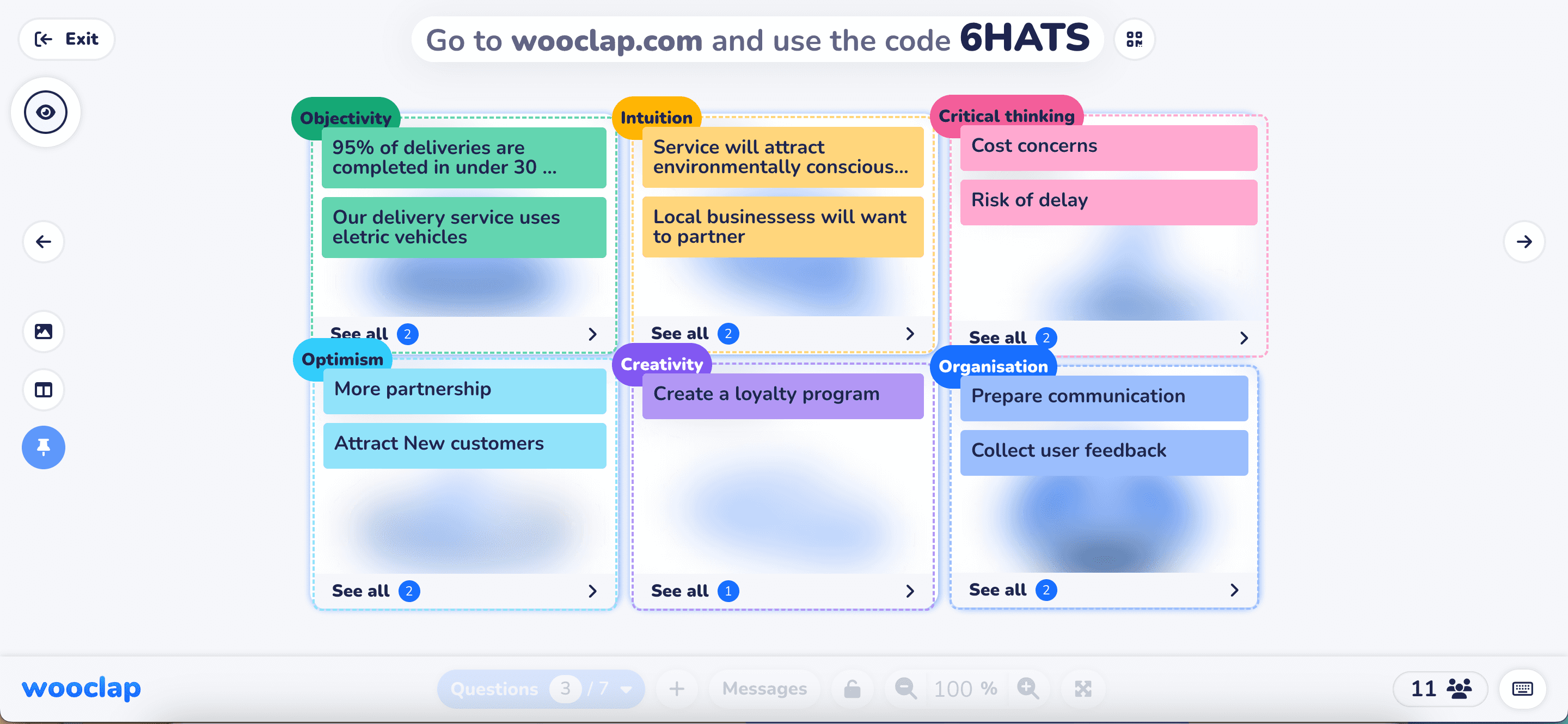 Exit

Go to wooclap.com and use the code 6HATS

Objectivity
95% of deliveries are completed in under 30 ...
Our delivery service uses eletric vehicles
See all 2

Intuition
Service will attract environmentally conscious...
Local businessess will want to partner
See all 2

Critical thinking
Cost concerns
Risk of delay
See all 2

Optimism
More partnership
Attract New customers
See all 2

Creativity
Create a loyalty program
See all 1

Organisation
Prepare communication
Collect user feedback
See all 2

wooclap
Questions 3 / 7
Messages
100 %
11